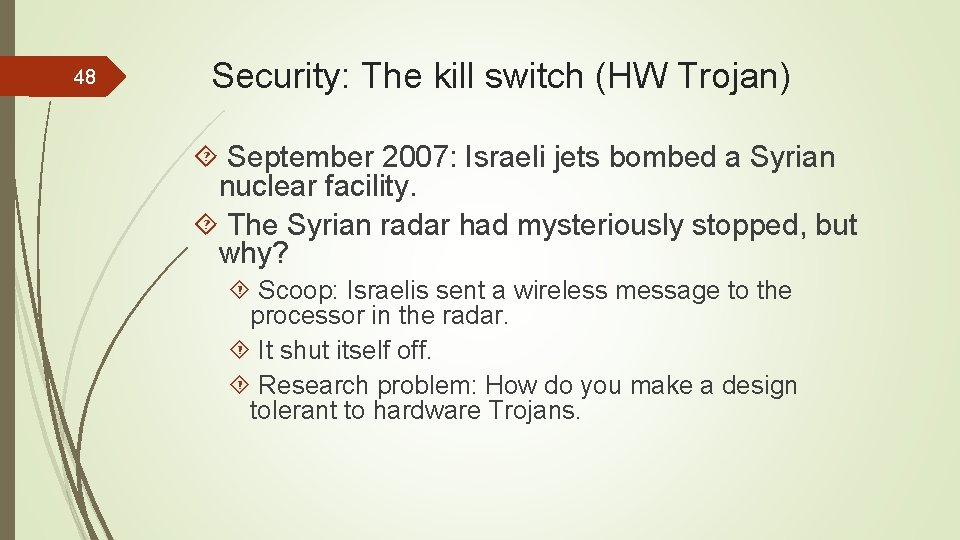 48

Security: The kill switch (HW Trojan)

September 2007: Israeli jets bombed a Syrian nuclear facility.

The Syrian radar had mysteriously stopped, but why?

Scoop: Israelis sent a wireless message to the processor in the radar.

It shut itself off.

Research problem: How do you make a design tolerant to hardware Trojans.